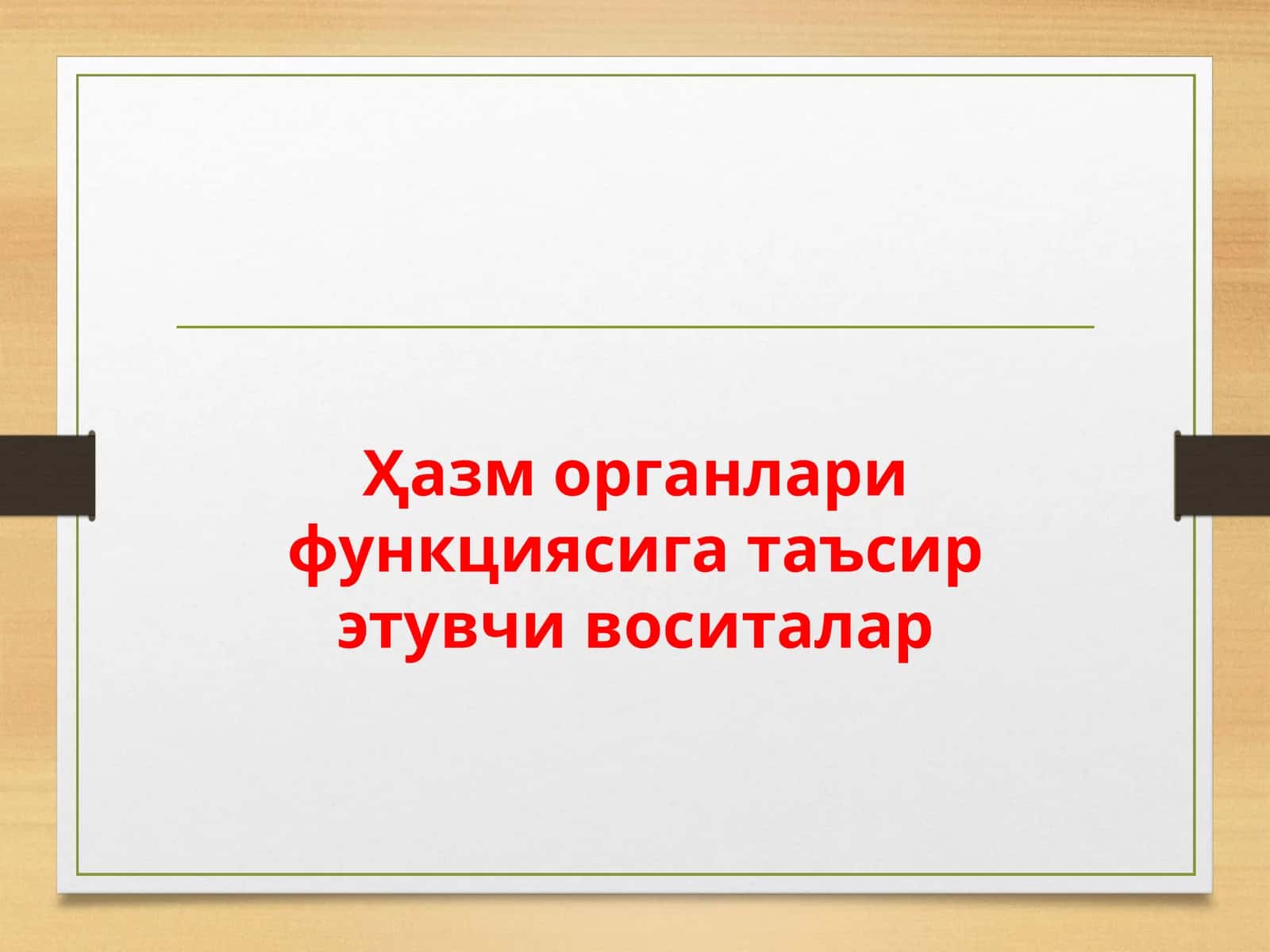 Ҳазм органлари функциясига таъсир этувчи воситалар